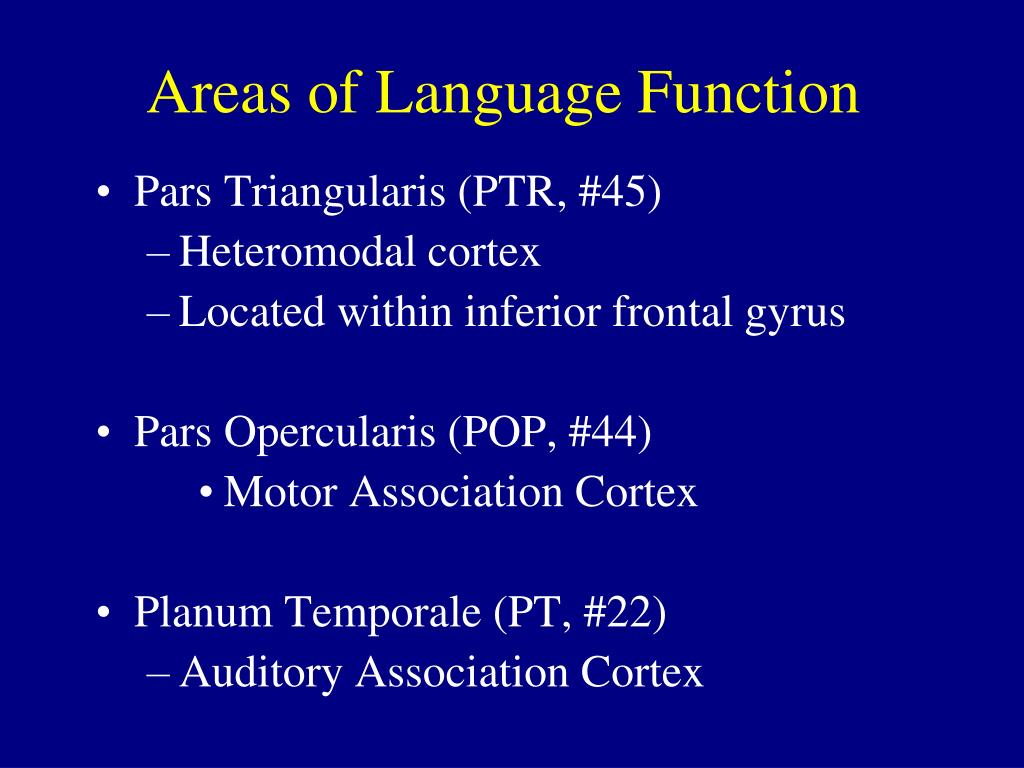 Areas of Language Function

• Pars Triangularis (PTR, #45)
– Heteromodal cortex
– Located within inferior frontal gyrus

• Pars Opercularis (POP, #44)
• Motor Association Cortex

• Planum Temporale (PT, #22)
– Auditory Association Cortex